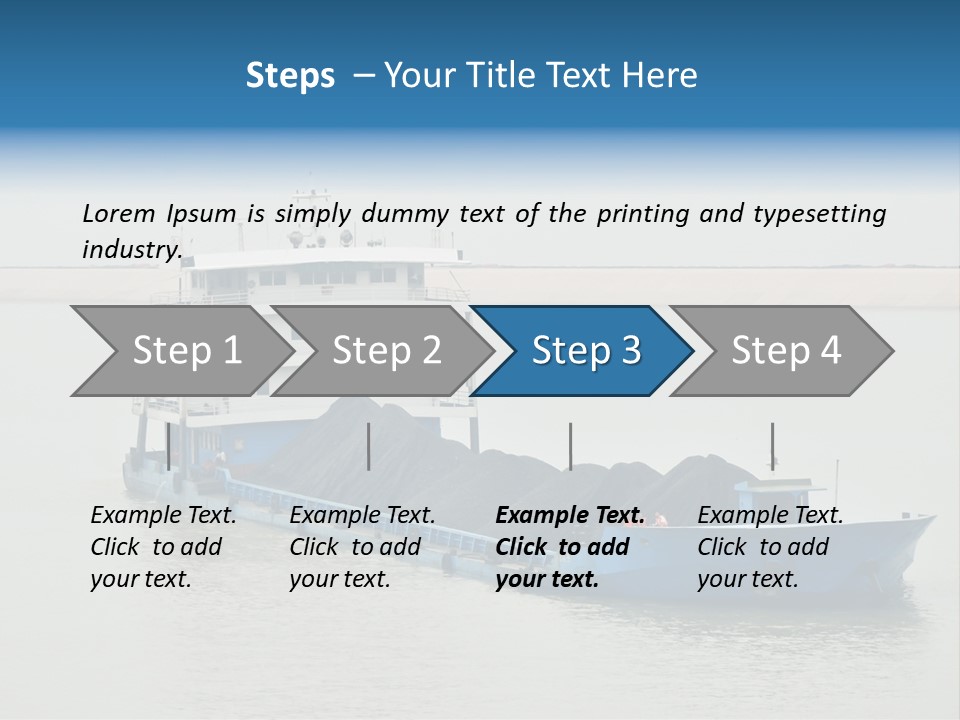 Steps – Your Title Text Here

Lorem Ipsum is simply dummy text of the printing and typesetting industry.

Step 1

Step 2

Step 3

Step 4

Example Text. Click to add your text.

Example Text. Click to add your text.

Example Text. Click to add your text.

Example Text. Click to add your text.